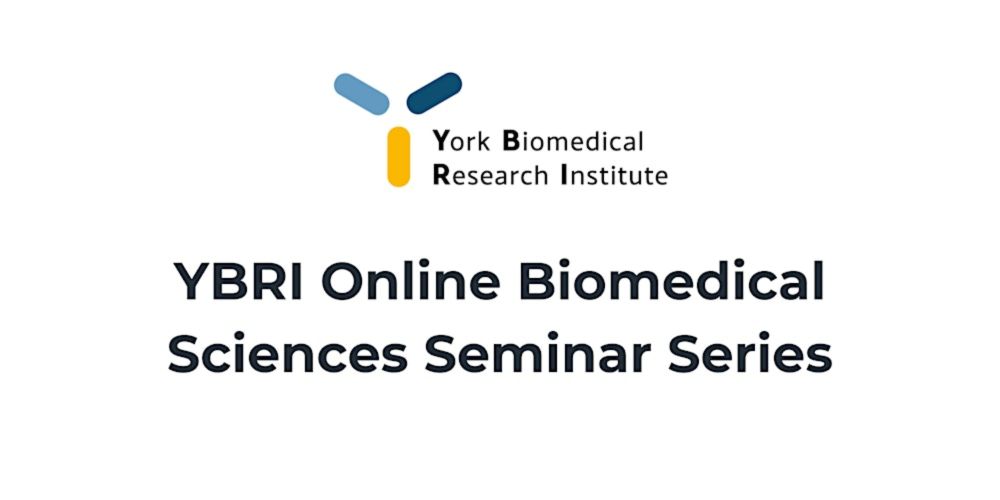 York Biomedical
Research Institute

YBRI Online Biomedical Sciences Seminar Series